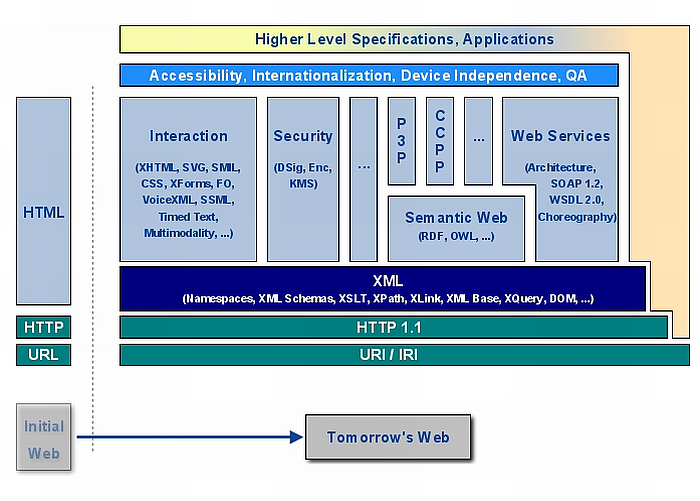 Higher Level Specifications, Applications

Accessibility, Internationalization, Device Independence, QA

HTML

Interaction

(XHTML, SVG, SMIL, CSS, XForms, FO, VoiceXML, SSML, Timed Text, Multimodality, ...)

Security

(DSig, Enc, KMS)

...

P3P

CCPP

...

Web Services

(Architecture, SOAP 1.2, WSDL 2.0, Choreography)

Semantic Web

(RDF, OWL, ...)

XML

(Namespaces, XML Schemas, XSLT, XPath, XLink, XML Base, XQuery, DOM, ...)

HTTP

HTTP 1.1

URL

URI / IRI

Initial Web

Tomorrow's Web